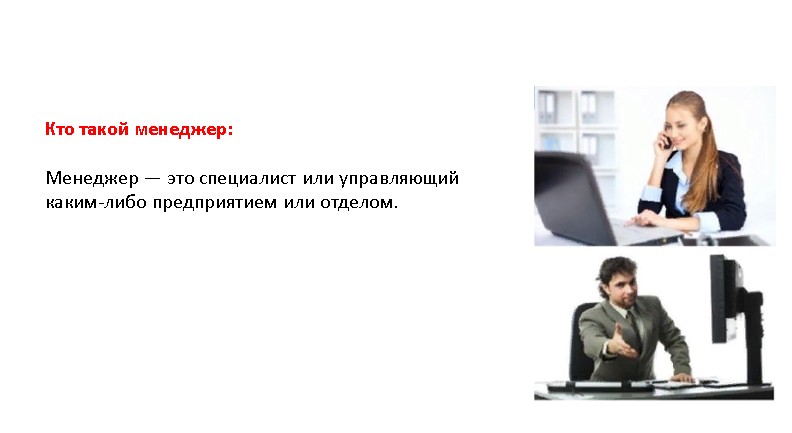 Кто такой менеджер:

Менеджер — это специалист или управляющий каким-либо предприятием или отделом.